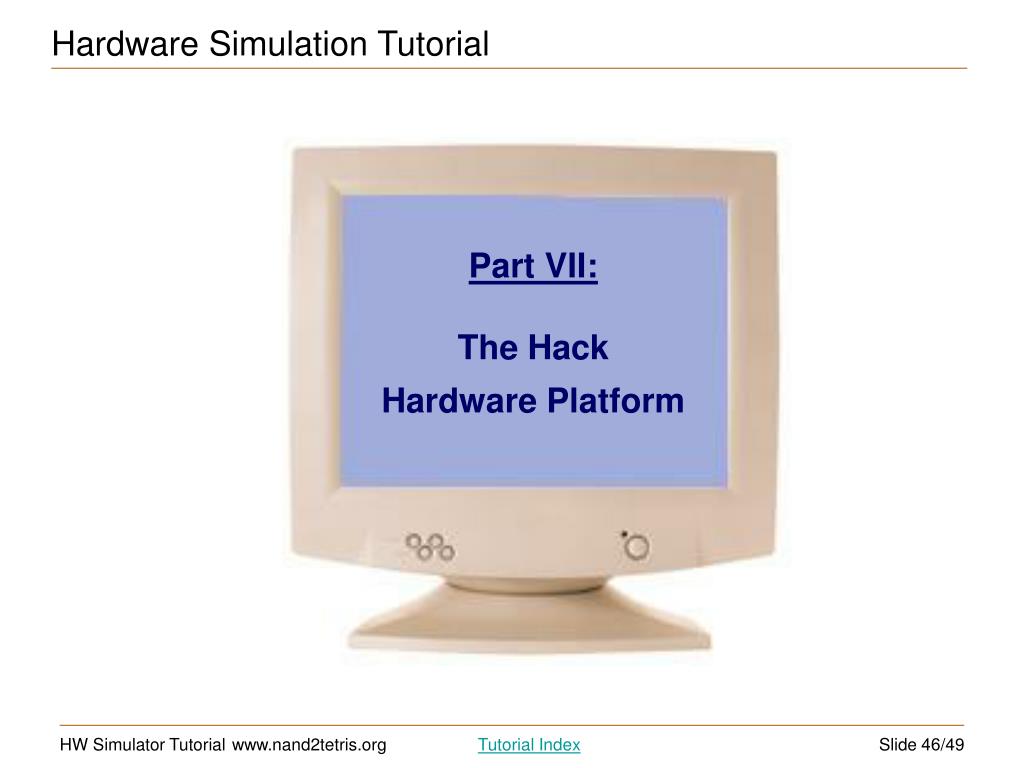 Hardware Simulation Tutorial

Part VII:

The Hack
Hardware Platform

HW Simulator Tutorial www.nand2tetris.org Tutorial Index Slide 46/49